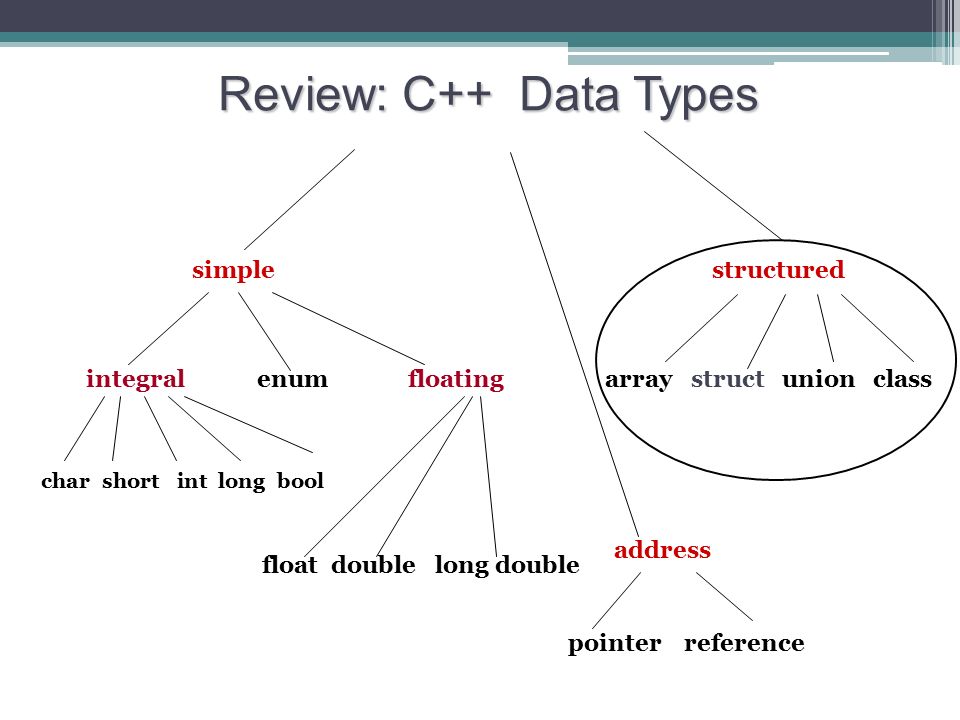 Review: C++ Data Types

simple

structured

integral enum floating

array struct union class

char short int long bool

float double long double

address

pointer reference